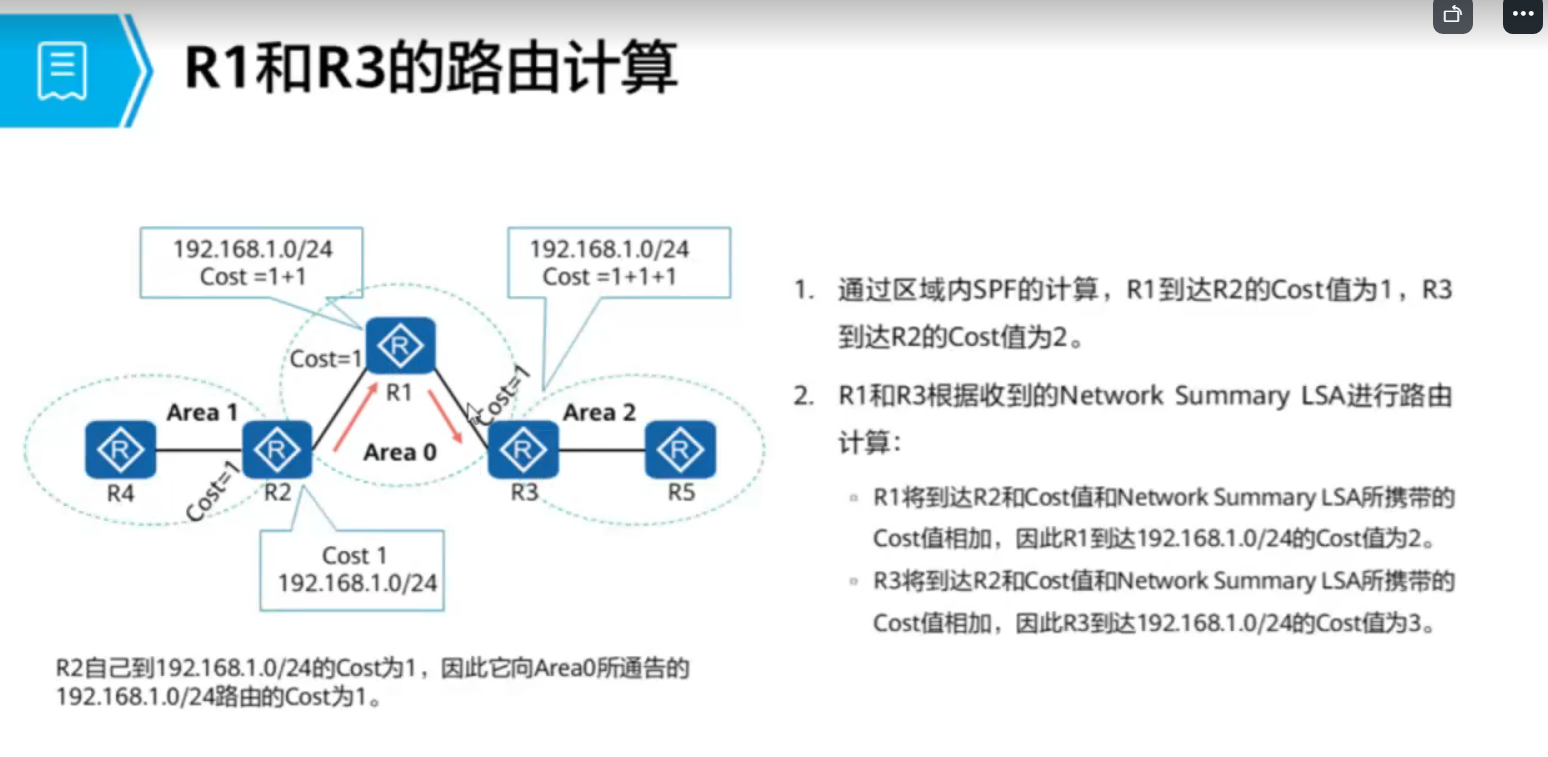 R1和R3的路由计算

192.168.1.0/24
Cost =1+1

192.168.1.0/24
Cost =1+1+1

Cost=1
R1
Cost=1
Area 1
Area 0
Area 2
R4
Cost=1
R2
R3
R5

Cost 1
192.168.1.0/24

R2自己到192.168.1.0/24的Cost为1，因此它向Area0所通告的192.168.1.0/24路由的Cost为1。

1. 通过区域内SPF的计算，R1到达R2的Cost值为1，R3到达R2的Cost值为2。

2. R1和R3根据收到的Network Summary LSA进行路由计算：

▫ R1将到达R2和Cost值和Network Summary LSA所携带的Cost值相加，因此R1到达192.168.1.0/24的Cost值为2。

▫ R3将到达R2和Cost值和Network Summary LSA所携带的Cost值相加，因此R3到达192.168.1.0/24的Cost值为3。